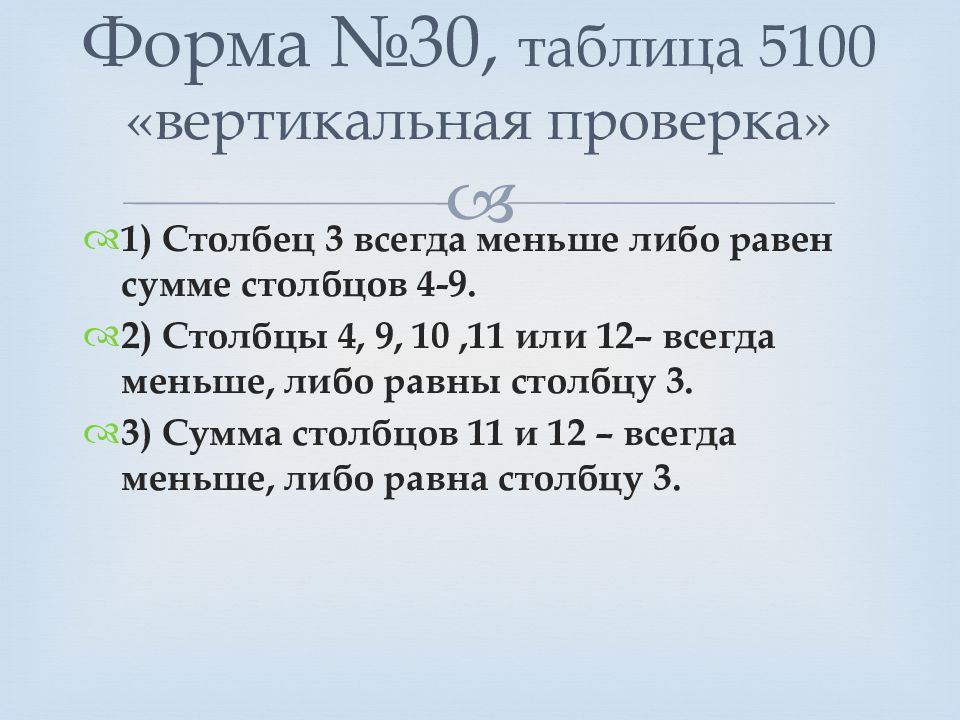 Форма №30, таблица 5100 «вертикальная проверка»

1) Столбец 3 всегда меньше либо равен сумме столбцов 4-9.

2) Столбцы 4, 9, 10 ,11 или 12– всегда меньше, либо равны столбцу 3.

3) Сумма столбцов 11 и 12 – всегда меньше, либо равна столбцу 3.